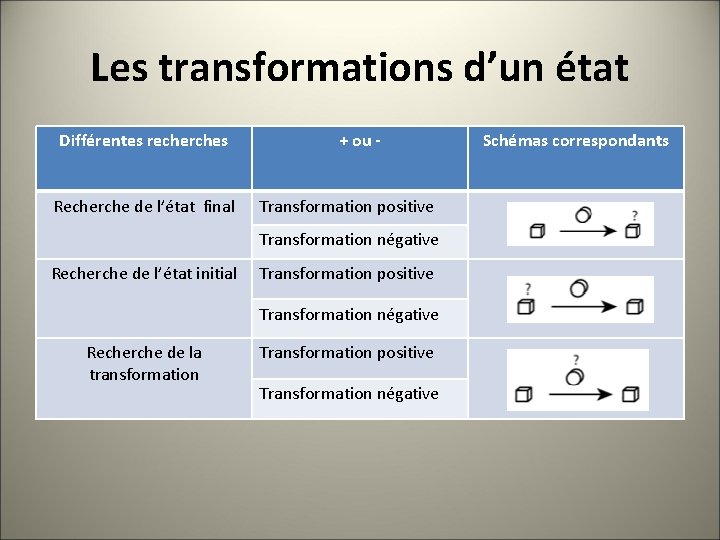 Les transformations d'un état

| Différentes recherches | + ou - | Schémas correspondants |
|---|---|---|
| Recherche de l'état final | Transformation positive | ? |
| | Transformation négative | |
| Recherche de l'état initial | Transformation positive | ? |
| | Transformation négative | |
| Recherche de la transformation | Transformation positive | ? |
| | Transformation négative | |